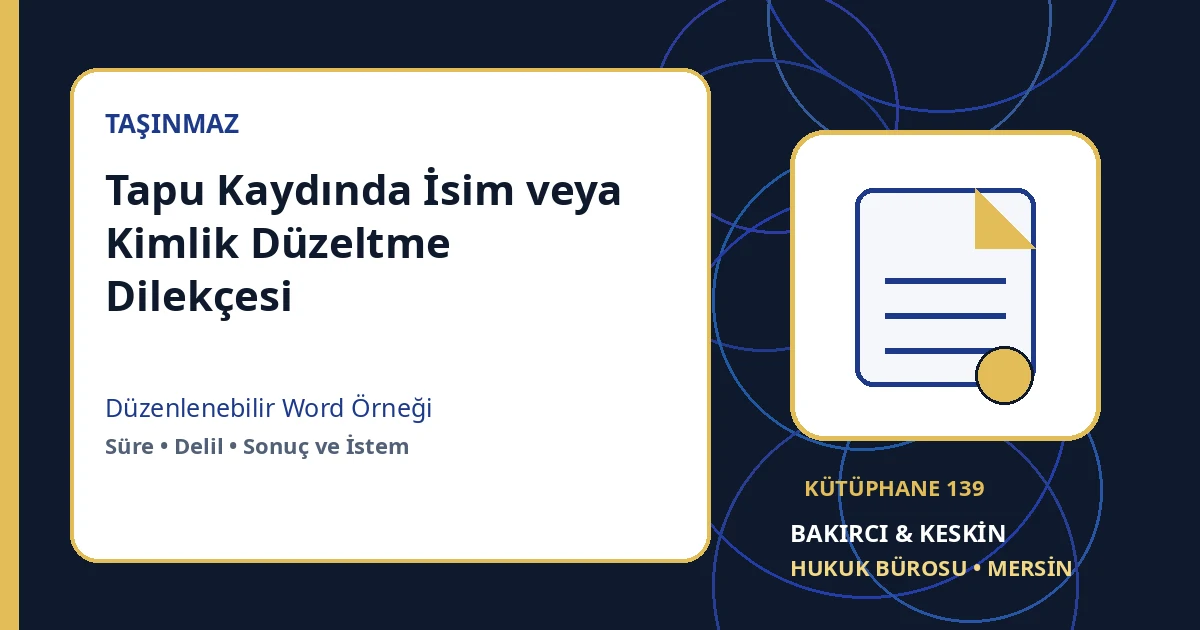 TAŞINMAZ

Tapu Kaydında İsim veya Kimlik Düzeltme Dilekçesi

Düzenlenebilir Word Örneği

Süre • Delil • Sonuç ve İstem

KÜTÜPHANE 139

BAKIRCI & KESKİN

HUKUK BÜROSU • MERSİN